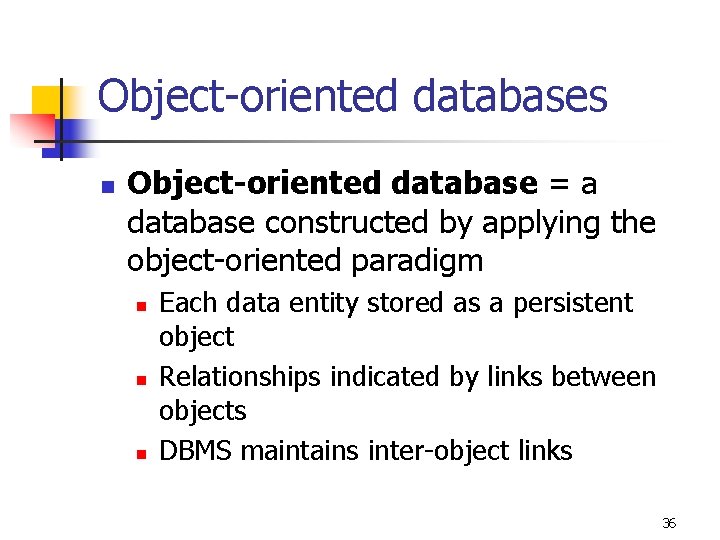 Object-oriented databases

Object-oriented database = a database constructed by applying the object-oriented paradigm

Each data entity stored as a persistent object

Relationships indicated by links between objects

DBMS maintains inter-object links

36